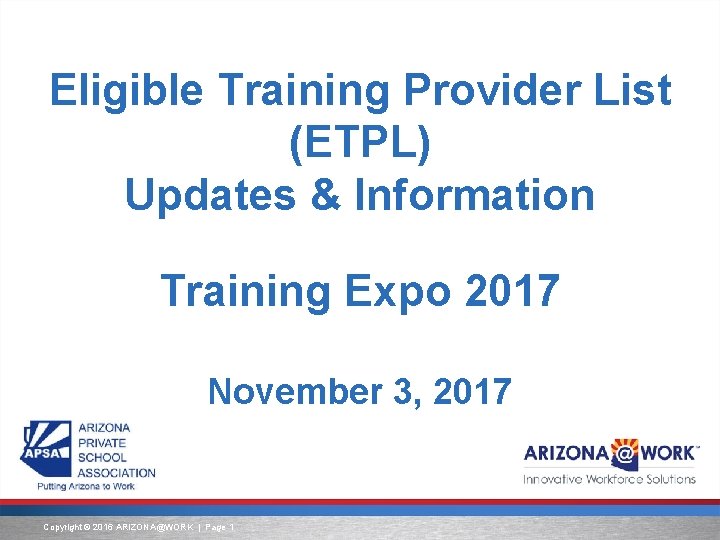 Eligible Training Provider List (ETPL) Updates & Information

Training Expo 2017

November 3, 2017

APSA ARIZONA PRIVATE SCHOOL ASSOCIATION
Putting Arizona to Work

ARIZONA@WORK™
Innovative Workforce Solutions

Copyright © 2016 ARIZONA@WORK | Page 1